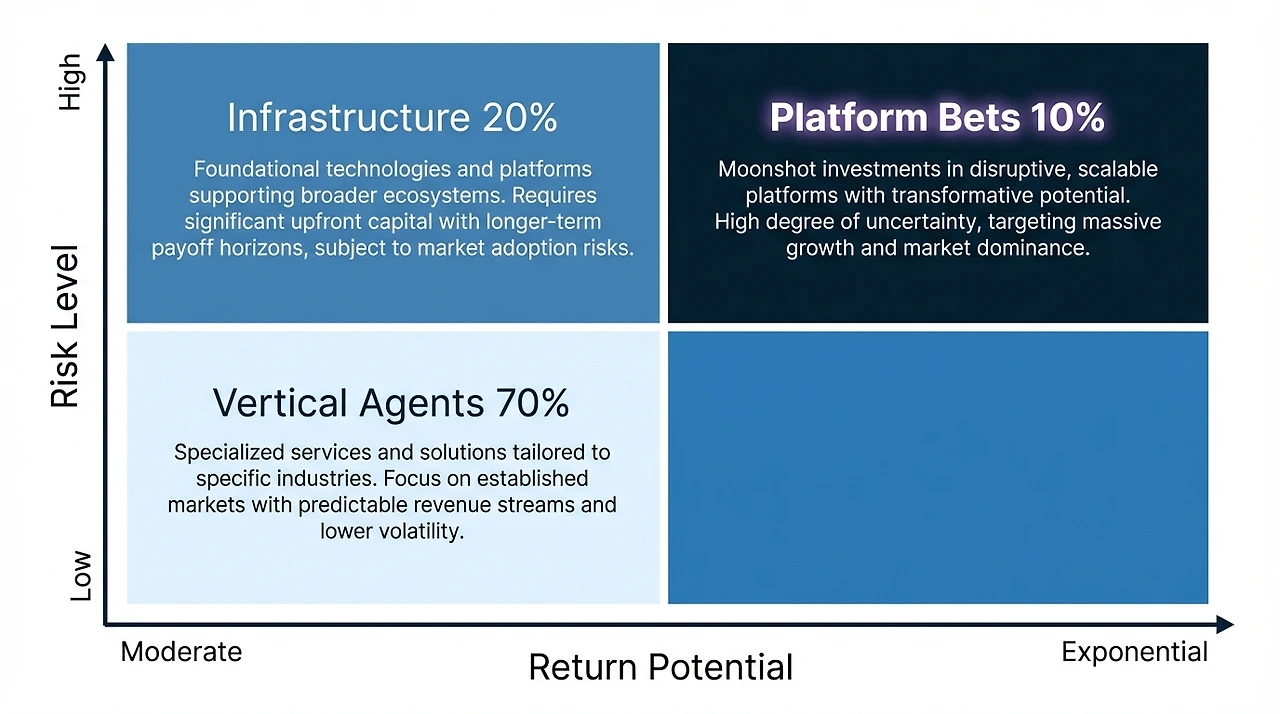 High

Risk Level

Low

Infrastructure 20%

Foundational technologies and platforms supporting broader ecosystems. Requires significant upfront capital with longer-term payoff horizons, subject to market adoption risks.

Platform Bets 10%

Moonshot investments in disruptive, scalable platforms with transformative potential. High degree of uncertainty, targeting massive growth and market dominance.

Vertical Agents 70%

Specialized services and solutions tailored to specific industries. Focus on established markets with predictable revenue streams and lower volatility.

Moderate

Return Potential

Exponential